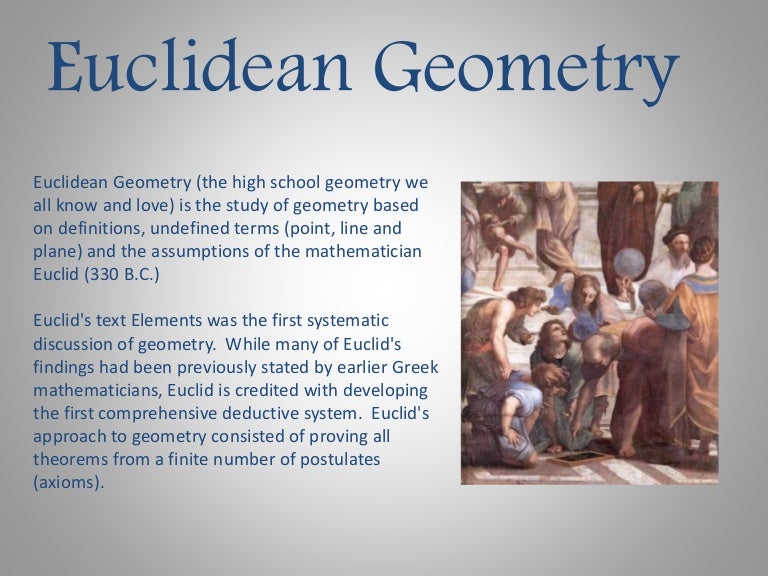 Euclidean Geometry

Euclidean Geometry (the high school geometry we all know and love) is the study of geometry based on definitions, undefined terms (point, line and plane) and the assumptions of the mathematician Euclid (330 B.C.)

Euclid's text Elements was the first systematic discussion of geometry. While many of Euclid's findings had been previously stated by earlier Greek mathematicians, Euclid is credited with developing the first comprehensive deductive system. Euclid's approach to geometry consisted of proving all theorems from a finite number of postulates (axioms).